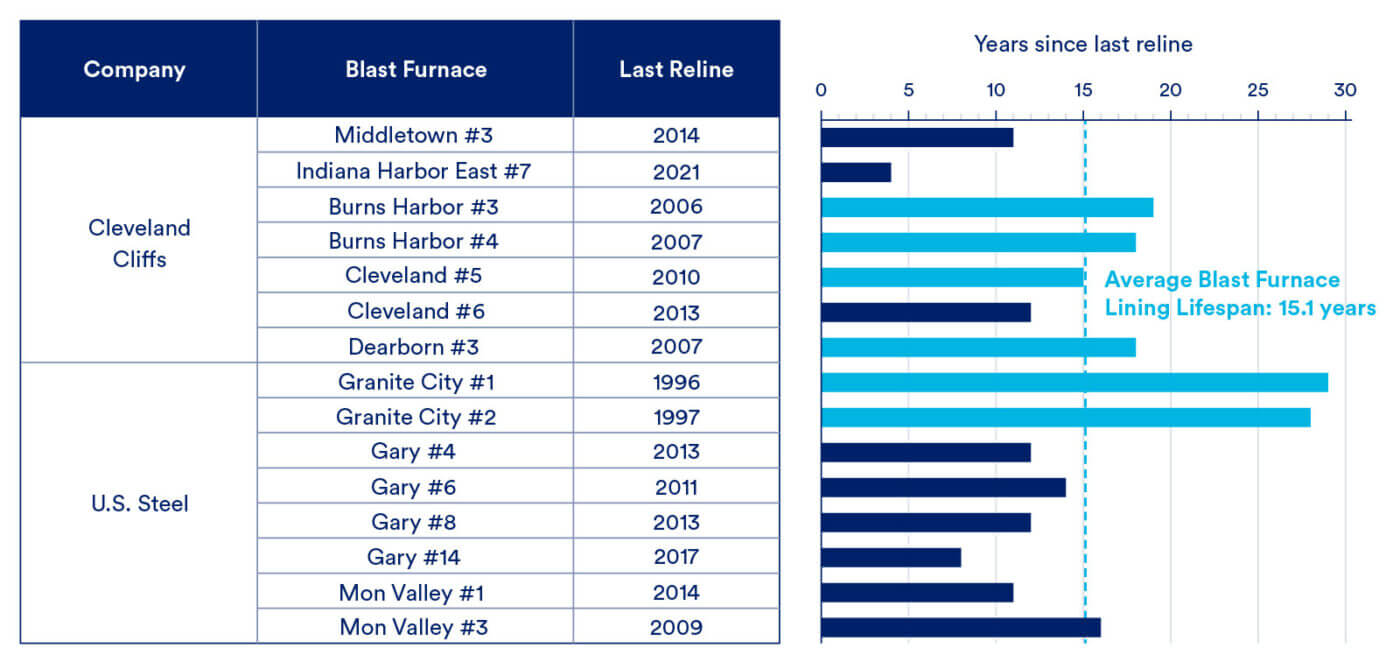 | Company | Blast Furnace | Last Reline |
|---|---|---|
| Cleveland Cliffs | Middletown #3 | 2014 |
| | Indiana Harbor East #7 | 2021 |
| | Burns Harbor #3 | 2006 |
| | Burns Harbor #4 | 2007 |
| | Cleveland #5 | 2010 |
| | Cleveland #6 | 2013 |
| | Dearborn #3 | 2007 |
| U.S. Steel | Granite City #1 | 1996 |
| | Granite City #2 | 1997 |
| | Gary #4 | 2013 |
| | Gary #6 | 2011 |
| | Gary #8 | 2013 |
| | Gary #14 | 2017 |
| | Mon Valley #1 | 2014 |
| | Mon Valley #3 | 2009 |

Years since last reline

0 5 10 15 20 25 30

Average Blast Furnace Lining Lifespan: 15.1 years